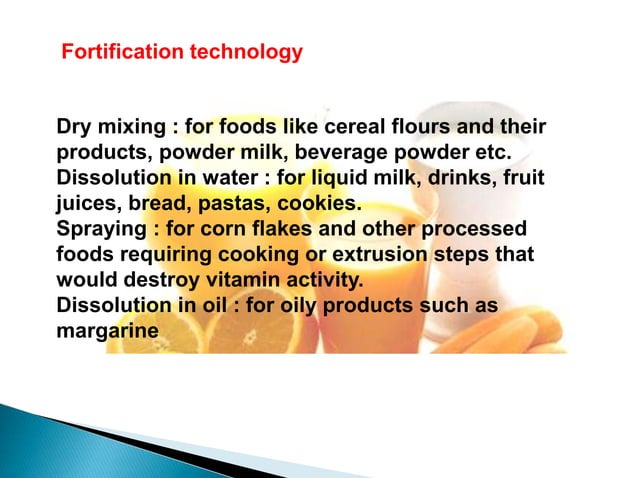 Fortification technology

Dry mixing : for foods like cereal flours and their products, powder milk, beverage powder etc.
Dissolution in water : for liquid milk, drinks, fruit juices, bread, pastas, cookies.
Spraying : for corn flakes and other processed foods requiring cooking or extrusion steps that would destroy vitamin activity.
Dissolution in oil : for oily products such as margarine